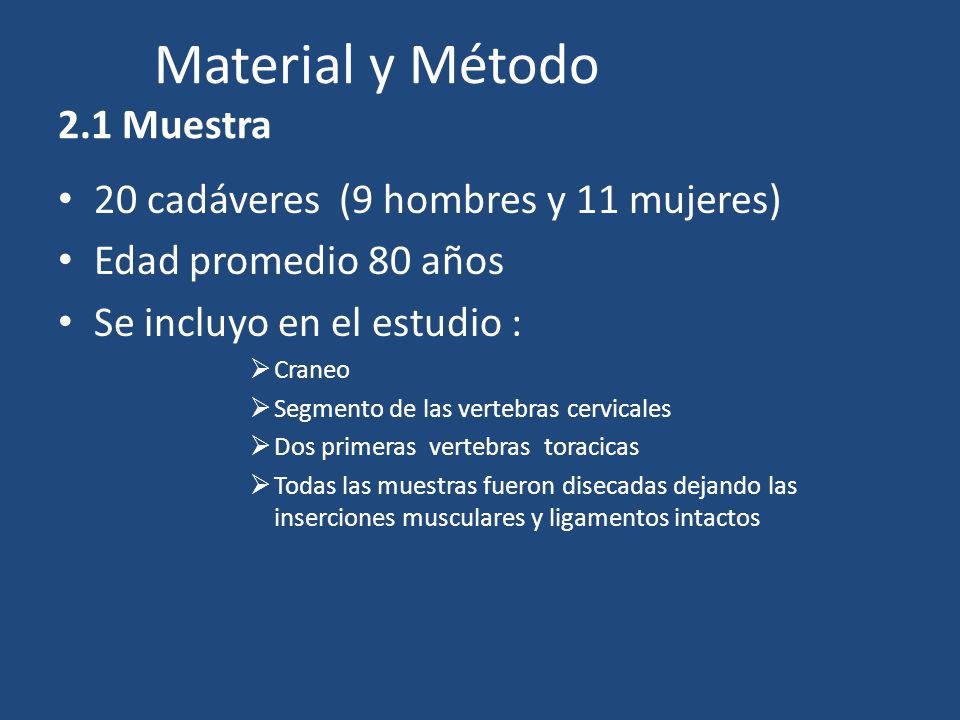 Material y Método

2.1 Muestra

• 20 cadáveres (9 hombres y 11 mujeres)
• Edad promedio 80 años
• Se incluyo en el estudio :
  ➢ Craneo
  ➢ Segmento de las vertebras cervicales
  ➢ Dos primeras vertebras toracicas
  ➢ Todas las muestras fueron disecadas dejando las inserciones musculares y ligamentos intactos